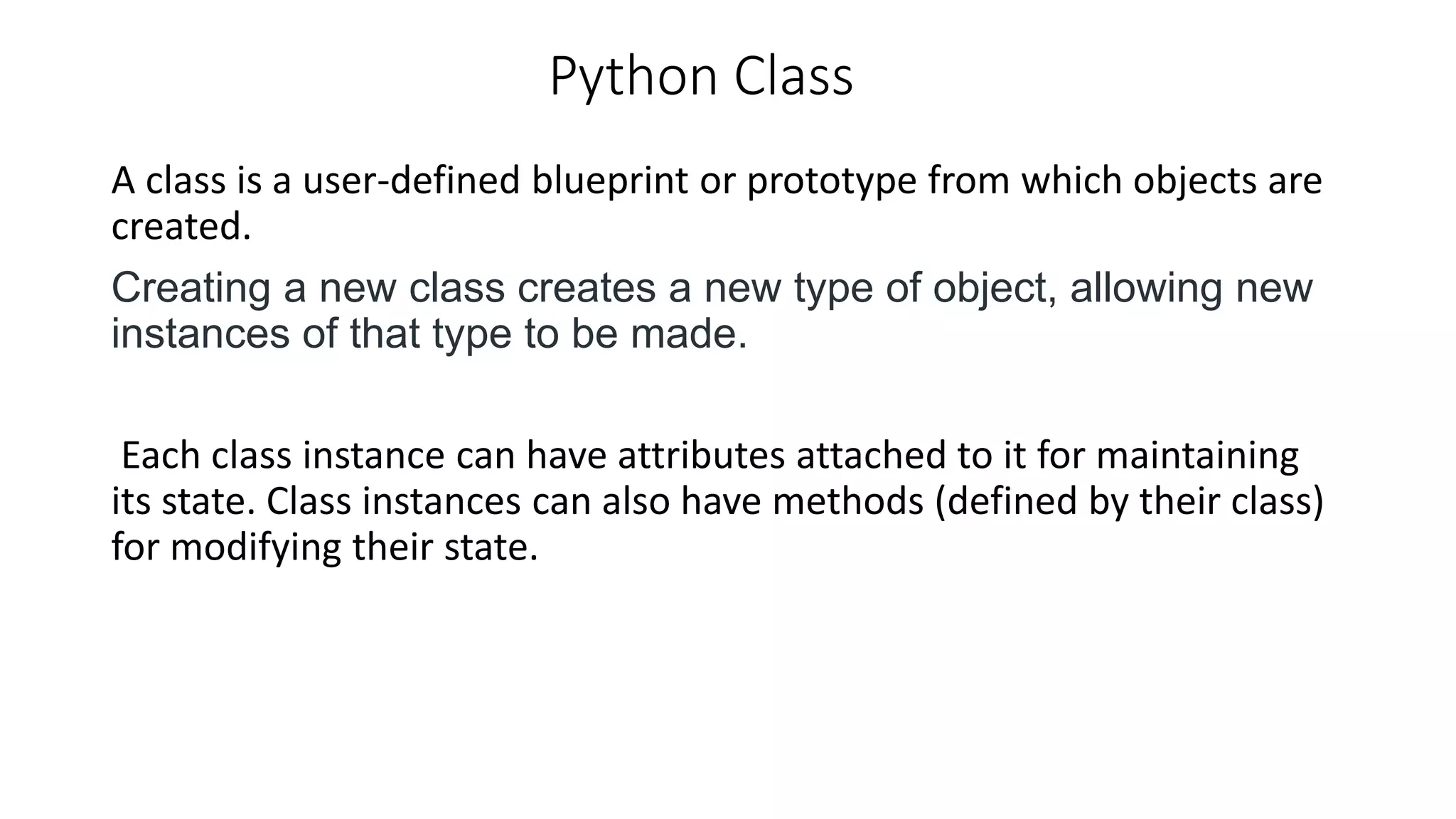 Python Class

A class is a user-defined blueprint or prototype from which objects are created.

Creating a new class creates a new type of object, allowing new instances of that type to be made.

Each class instance can have attributes attached to it for maintaining its state. Class instances can also have methods (defined by their class) for modifying their state.